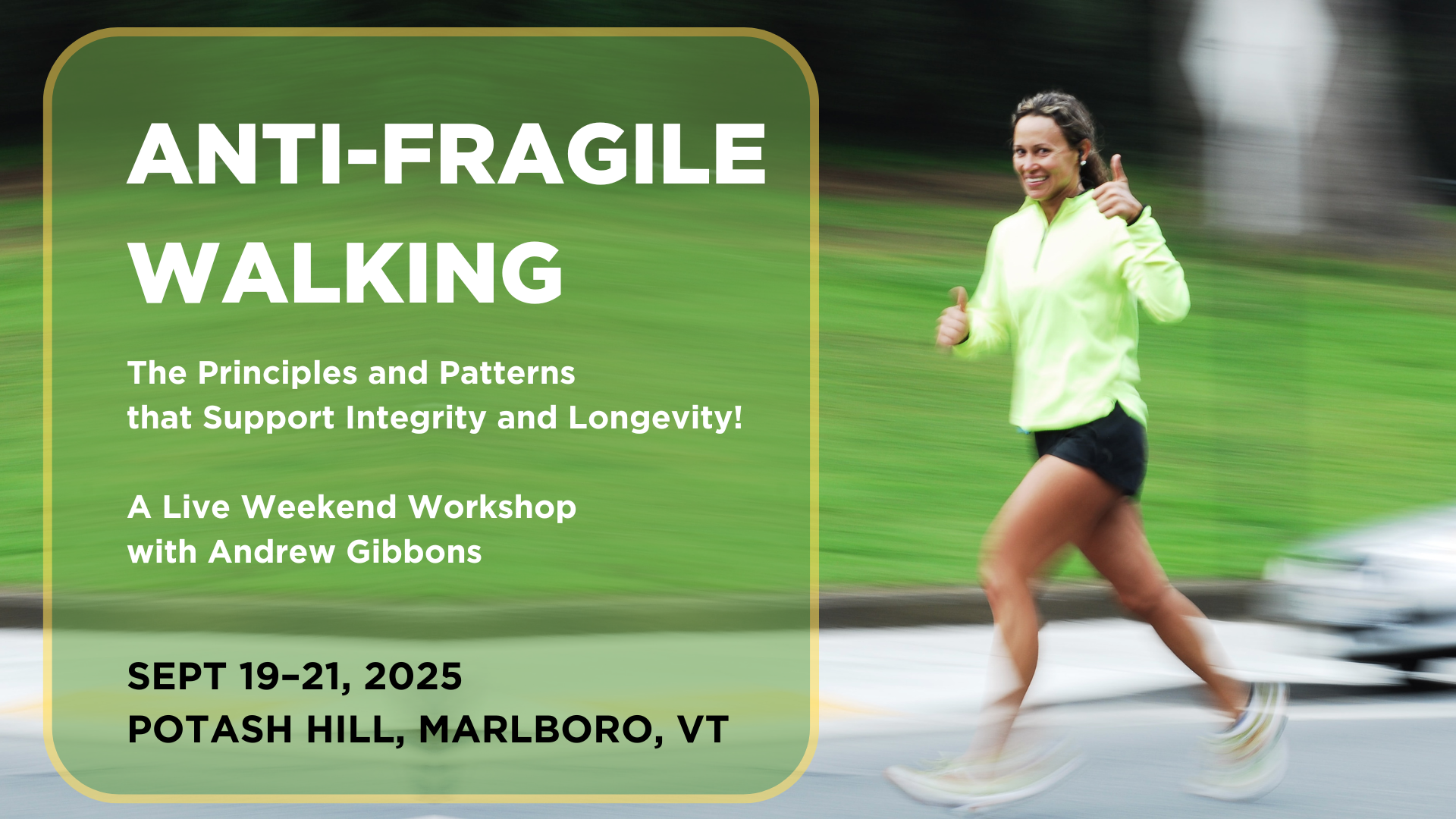 ANTI-FRAGILE WALKING

The Principles and Patterns that Support Integrity and Longevity!

A Live Weekend Workshop with Andrew Gibbons

SEPT 19–21, 2025
POTASH HILL, MARLBORO, VT